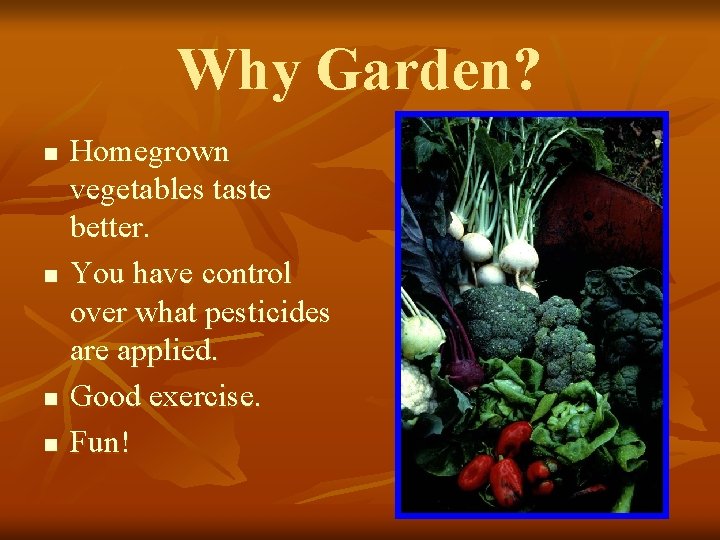 Why Garden?

• Homegrown vegetables taste better.
• You have control over what pesticides are applied.
• Good exercise.
• Fun!